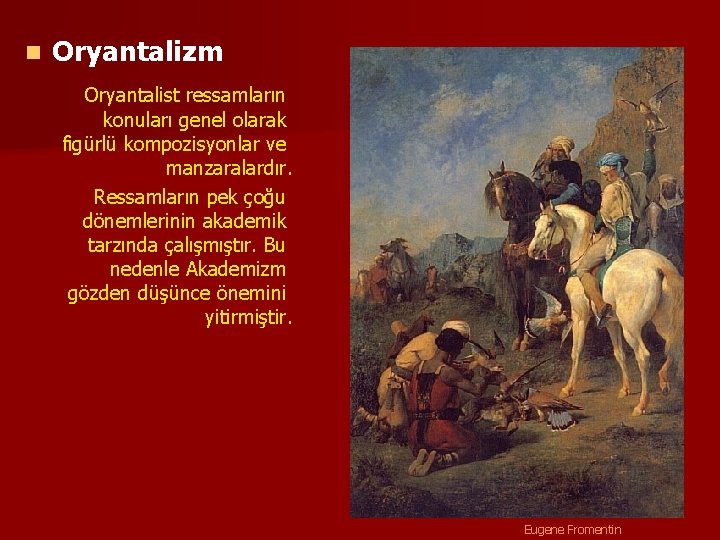 Oryantalizm

Oryantalist ressamların konuları genel olarak figürlü kompozisyonlar ve manzaralardır.

Ressamların pek çoğu dönemlerinin akademik tarzında çalışmıştır. Bu nedenle Akademizm gözden düşünce önemini yitirmiştir.

Eugene Fromentin